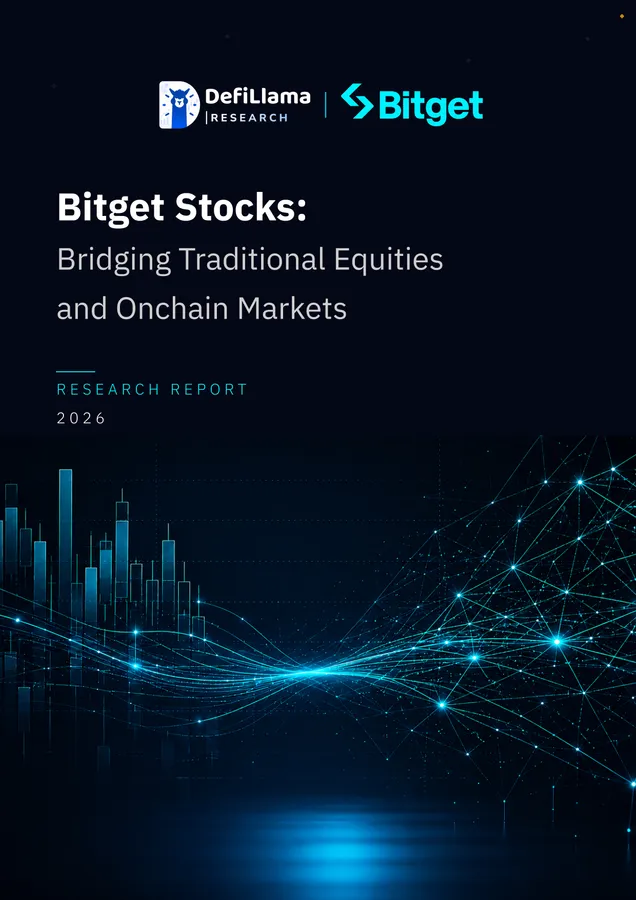 DefiLlama
RESEARCH

Bitget

Bitget Stocks:
Bridging Traditional Equities and Onchain Markets

RESEARCH REPORT
2026